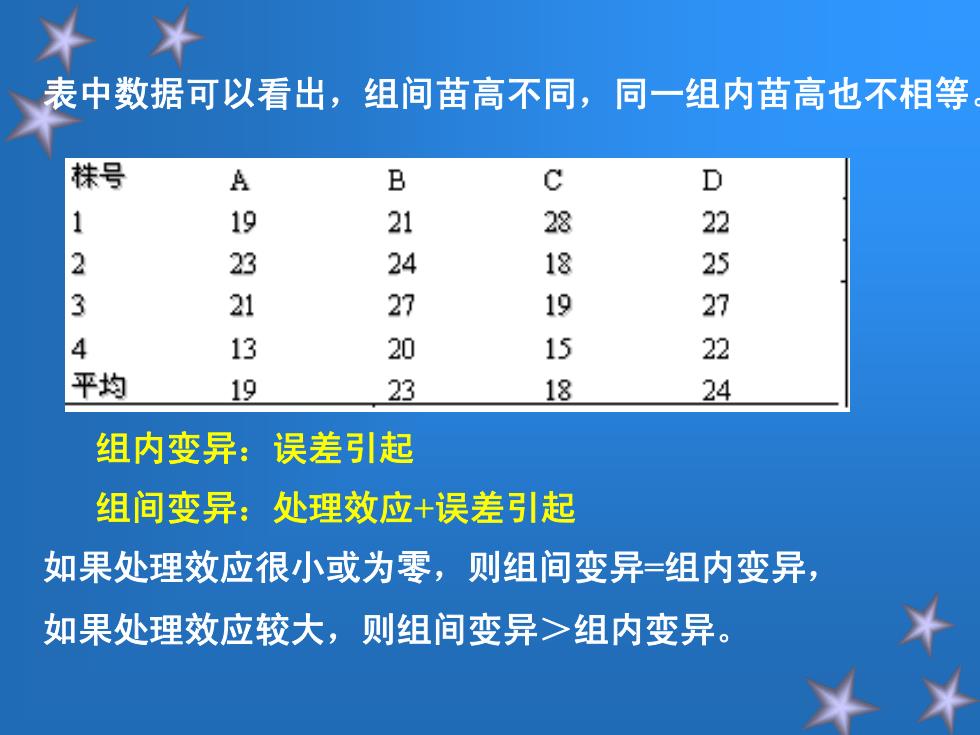 表中数据可以看出，组间苗高不同，同一组内苗高也不相等。

| 株号 | A | B | C | D |
|---|---|---|---|---|
| 1 | 19 | 21 | 28 | 22 |
| 2 | 23 | 24 | 18 | 25 |
| 3 | 21 | 27 | 19 | 27 |
| 4 | 13 | 20 | 15 | 22 |
| 平均 | 19 | 23 | 18 | 24 |

组内变异：误差引起

组间变异：处理效应+误差引起

如果处理效应很小或为零，则组间变异=组内变异，

如果处理效应较大，则组间变异＞组内变异。